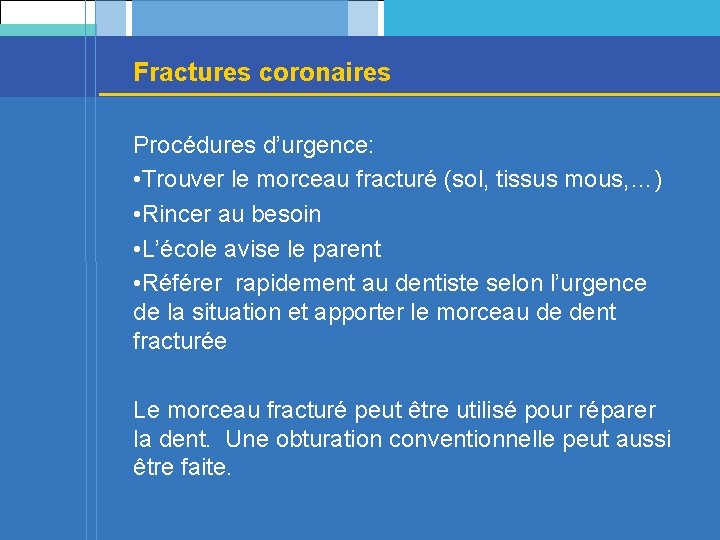 Fractures coronaires

Procédures d’urgence:
•Trouver le morceau fracturé (sol, tissus mous,…)
•Rincer au besoin
•L’école avise le parent
•Référer rapidement au dentiste selon l’urgence de la situation et apporter le morceau de dent fracturée

Le morceau fracturé peut être utilisé pour réparer la dent. Une obturation conventionnelle peut aussi être faite.